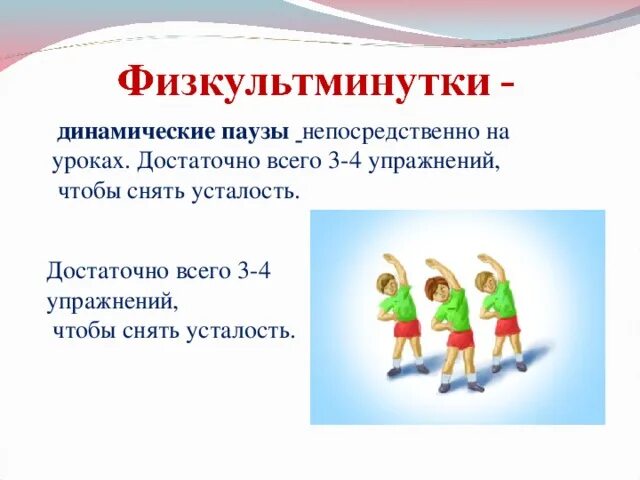 Физкультминутки -

динамические паузы _непосредственно на уроках. Достаточно всего 3-4 упражнений, чтобы снять усталость.

Достаточно всего 3-4 упражнений,
чтобы снять усталость.